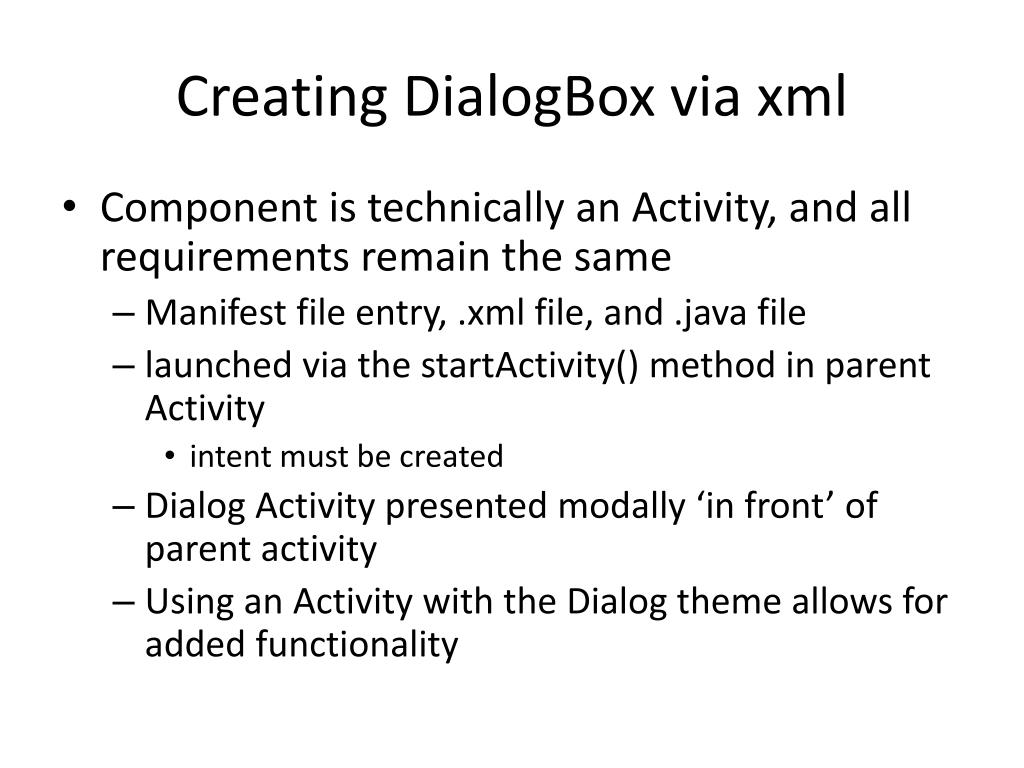 Creating DialogBox via xml

• Component is technically an Activity, and all requirements remain the same
 – Manifest file entry, .xml file, and .java file
 – launched via the startActivity() method in parent Activity
  • intent must be created
 – Dialog Activity presented modally ‘in front’ of parent activity
 – Using an Activity with the Dialog theme allows for added functionality